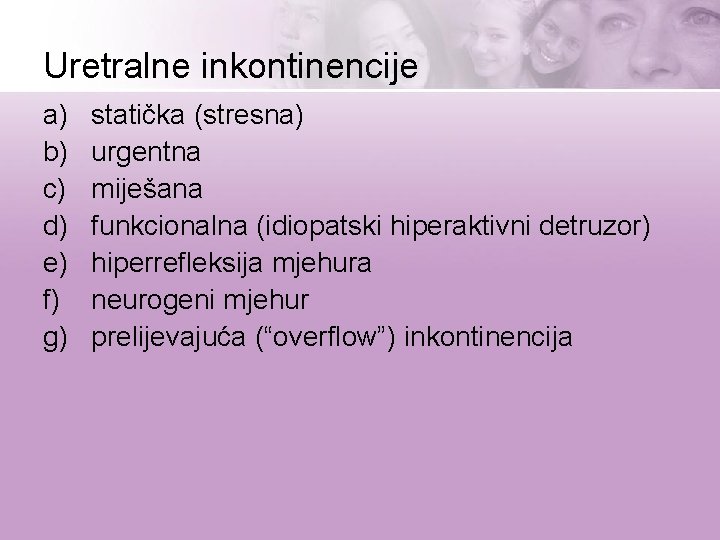 Uretralne inkontinencije

a) statička (stresna)
b) urgentna
c) miješana
d) funkcionalna (idiopatski hiperaktivni detruzor)
e) hiperrefleksija mjehura
f) neurogeni mjehur
g) prelijevajuća (“overflow”) inkontinencija